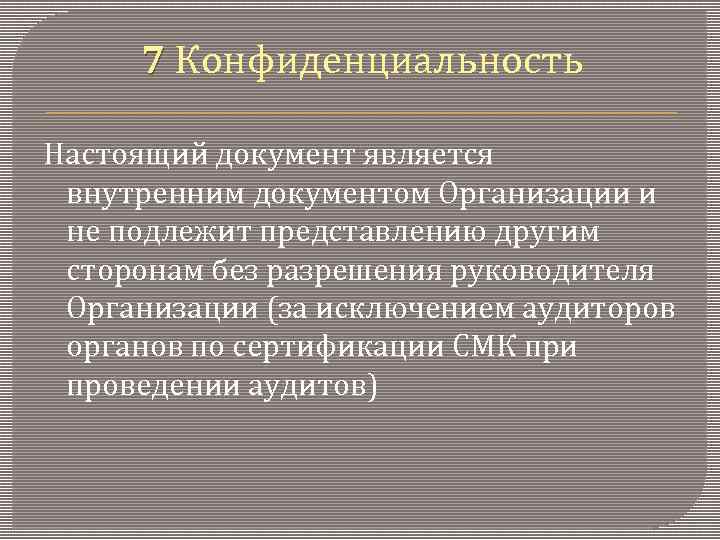 7 Конфиденциальность

Настоящий документ является внутренним документом Организации и не подлежит представлению другим сторонам без разрешения руководителя Организации (за исключением аудиторов органов по сертификации СМК при проведении аудитов)